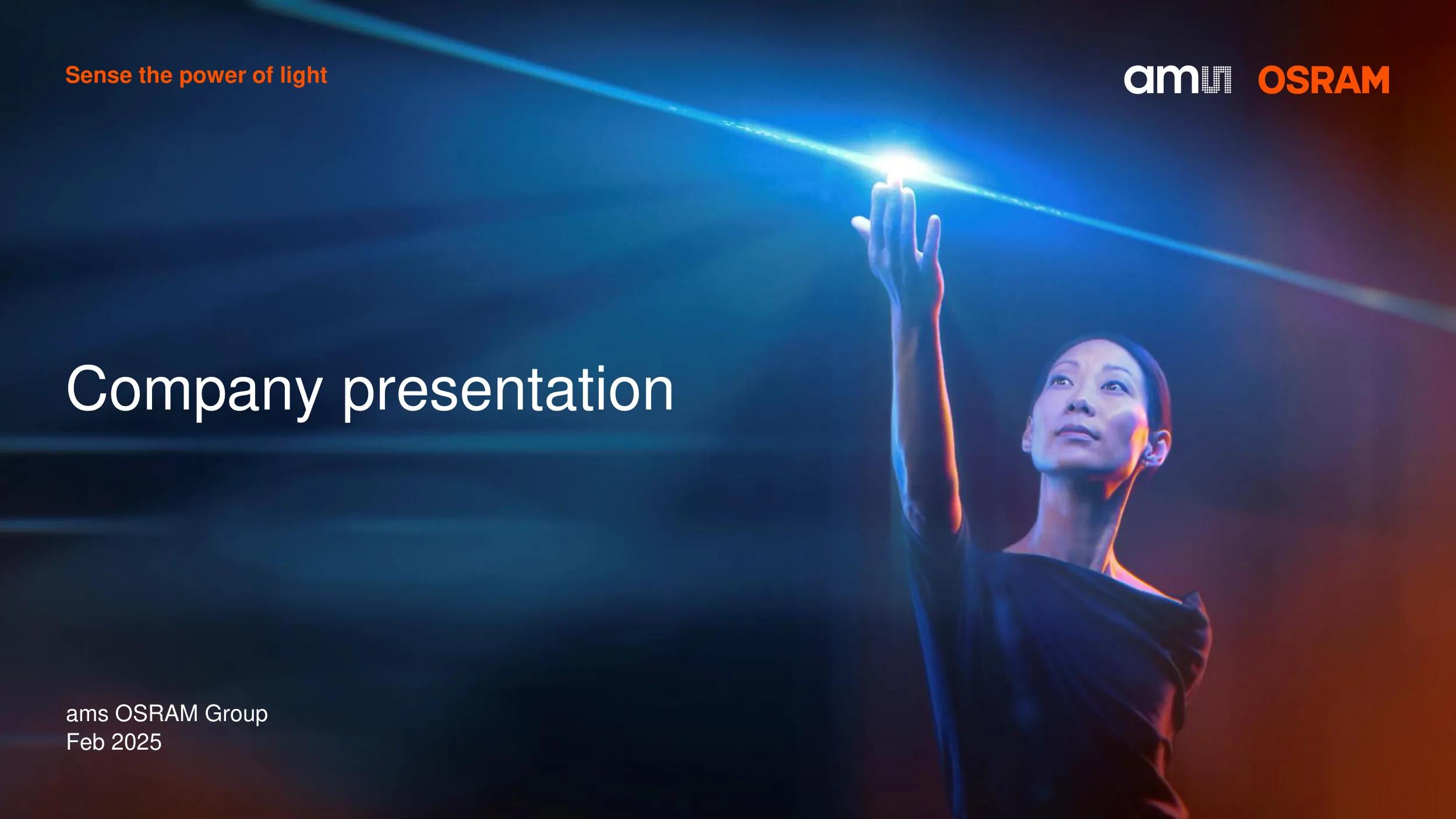 Sense the power of light

ams OSRAM

Company presentation

ams OSRAM Group
Feb 2025